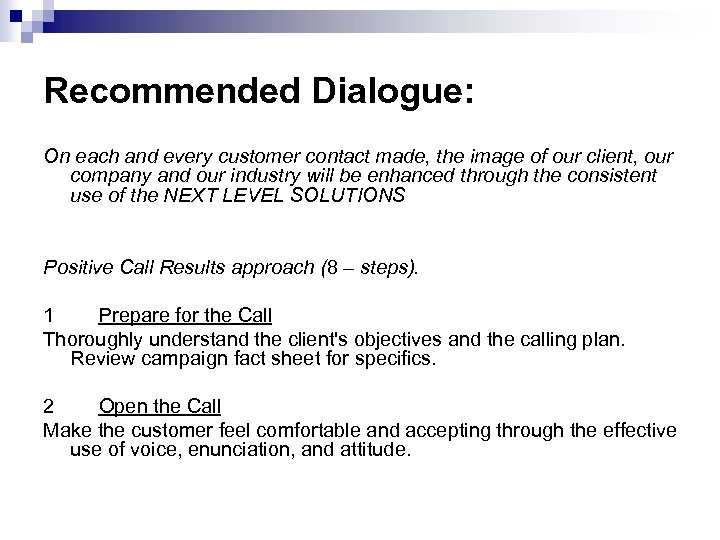 Recommended Dialogue:

On each and every customer contact made, the image of our client, our company and our industry will be enhanced through the consistent use of the NEXT LEVEL SOLUTIONS

Positive Call Results approach (8 – steps).

1 Prepare for the Call

Thoroughly understand the client's objectives and the calling plan. Review campaign fact sheet for specifics.

2 Open the Call

Make the customer feel comfortable and accepting through the effective use of voice, enunciation, and attitude.